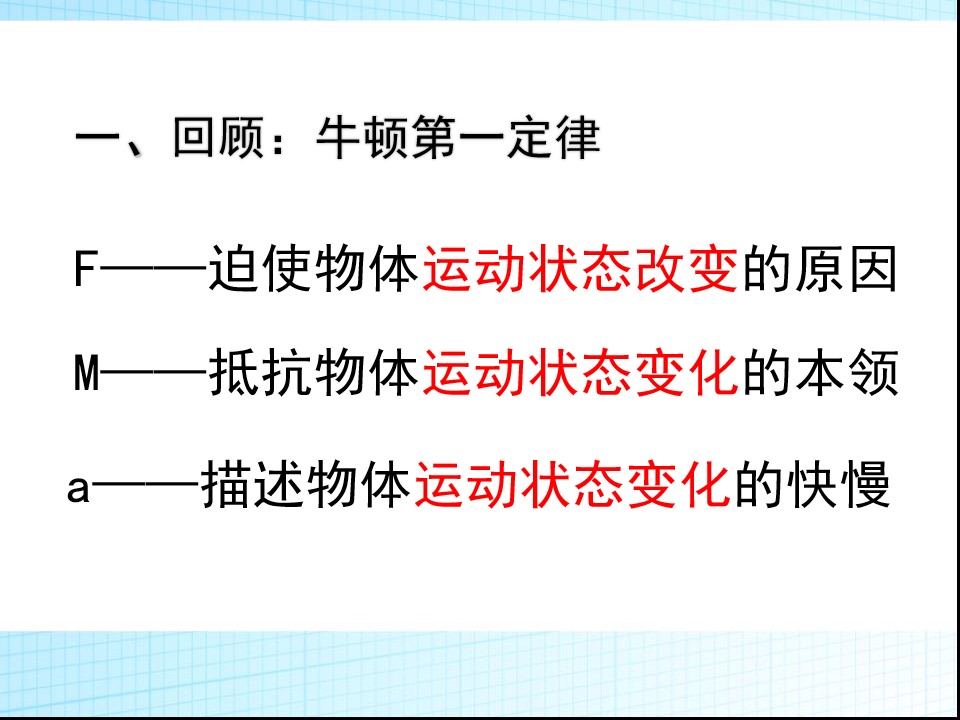 一、回顾：牛顿第一定律

F——迫使物体运动状态改变的原因

M——抵抗物体运动状态变化的本领

a——描述物体运动状态变化的快慢